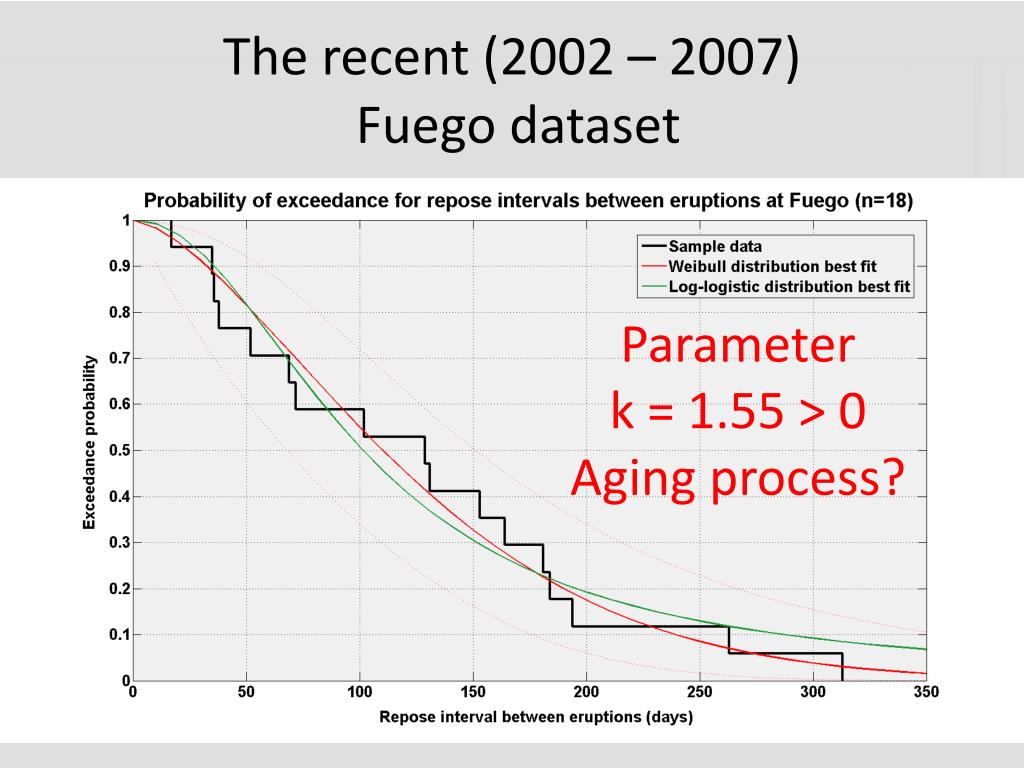 The recent (2002 – 2007)
Fuego dataset

Probability of exceedance for repose intervals between eruptions at Fuego (n=18)

Sample data
Weibull distribution best fit
Log-logistic distribution best fit

Parameter
k = 1.55 > 0
Aging process?

Exceedance probability

1
0.9
0.8
0.7
0.6
0.5
0.4
0.3
0.2
0.1
0

0
50
100
150
200
250
300
350

Repose interval between eruptions (days)